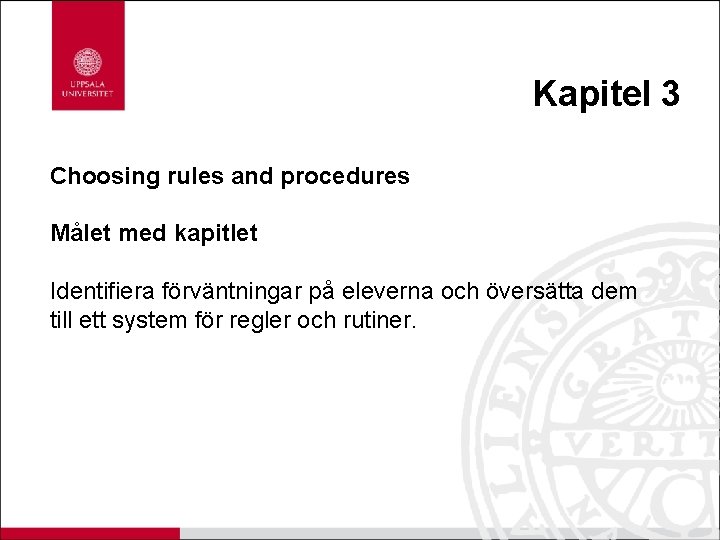 UPPSALA
UNIVERSITET

Kapitel 3

Choosing rules and procedures

Målet med kapitlet

Identifiera förväntningar på eleverna och översätta dem till ett system för regler och rutiner.